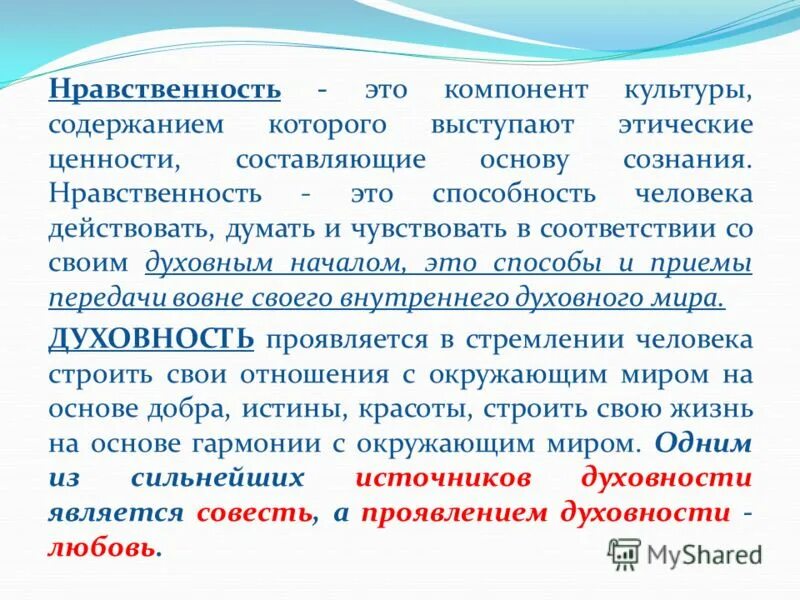 Нравственность - это компонент культуры, содержанием которого выступают этические ценности, составляющие основу сознания. Нравственность - это способность человека действовать, думать и чувствовать в соответствии со своим духовным началом, это способы и приемы передачи вовне своего внутреннего духовного мира.

ДУХОВНОСТЬ проявляется в стремлении человека строить свои отношения с окружающим миром на основе добра, истины, красоты, строить свою жизнь на основе гармонии с окружающим миром. Одним из сильнейших источников духовности является совесть, а проявлением духовности - любовь.

MyShared